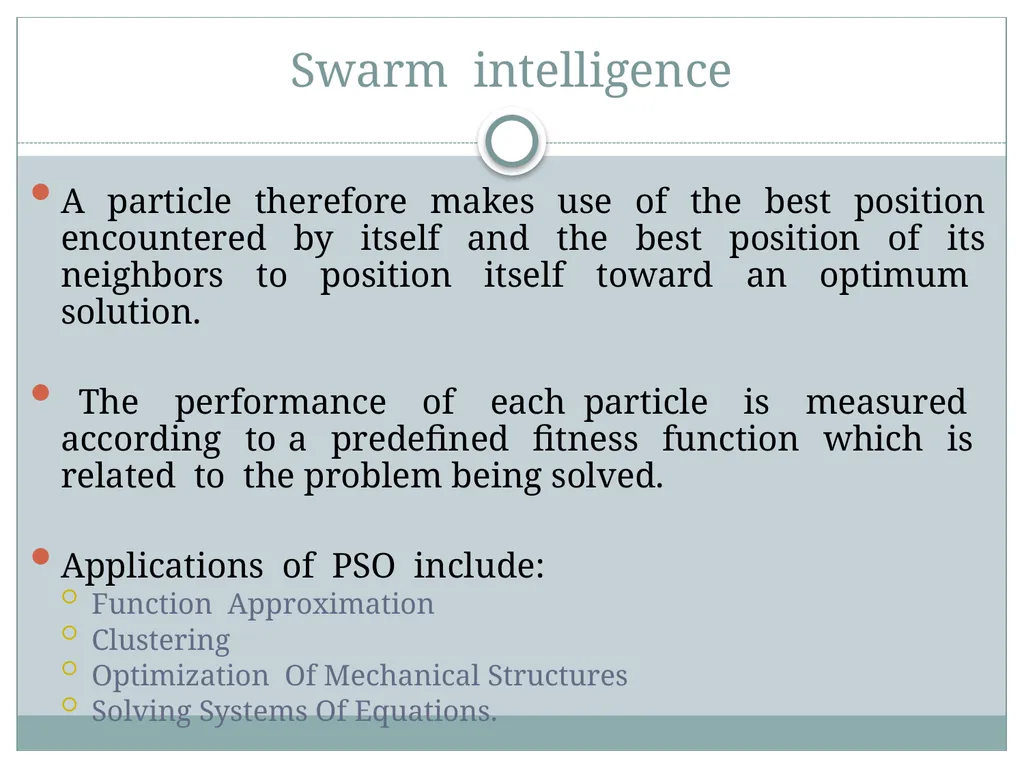 Swarm intelligence

A particle therefore makes use of the best position encountered by itself and the best position of its neighbors to position itself toward an optimum solution.

The performance of each particle is measured according to a predefined fitness function which is related to the problem being solved.

Applications of PSO include:
Function Approximation
Clustering
Optimization Of Mechanical Structures
Solving Systems Of Equations.